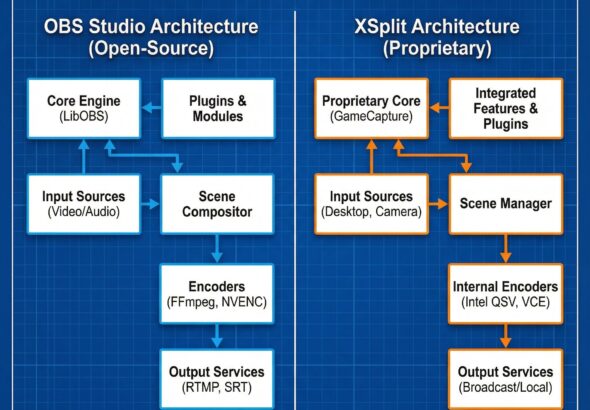 OBS Studio Architecture
(Open-Source)

Core Engine
(LibOBS)

Plugins &
Modules

Input Sources
(Video/Audio)

Scene
Compositor

Encoders
(FFmpeg, NVENC)

Output Services
(RTMP, SRT)

XSplit Architecture
(Proprietary)

Proprietary Core
(GameCapture)

Integrated
Features &
Plugins

Input Sources
(Desktop, Camera)

Scene Manager

Internal Encoders
(Intel QSV, VCE)

Output Services
(Broadcast/Local)